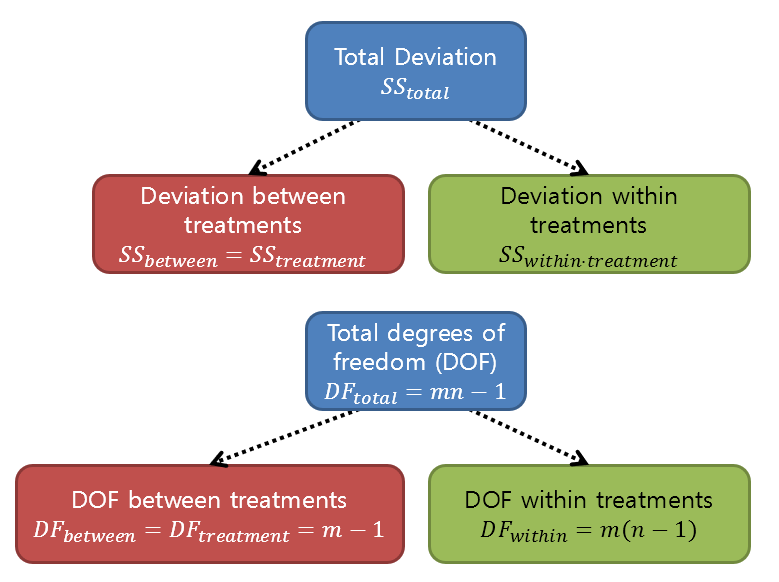 Total Deviation
$SS_{total}$

Deviation between treatments
$SS_{between} = SS_{treatment}$

Deviation within treatments
$SS_{within \cdot treatment}$

Total degrees of freedom (DOF)
$DF_{total} = mn - 1$

DOF between treatments
$DF_{between} = DF_{treatment} = m - 1$

DOF within treatments
$DF_{within} = m(n - 1)$